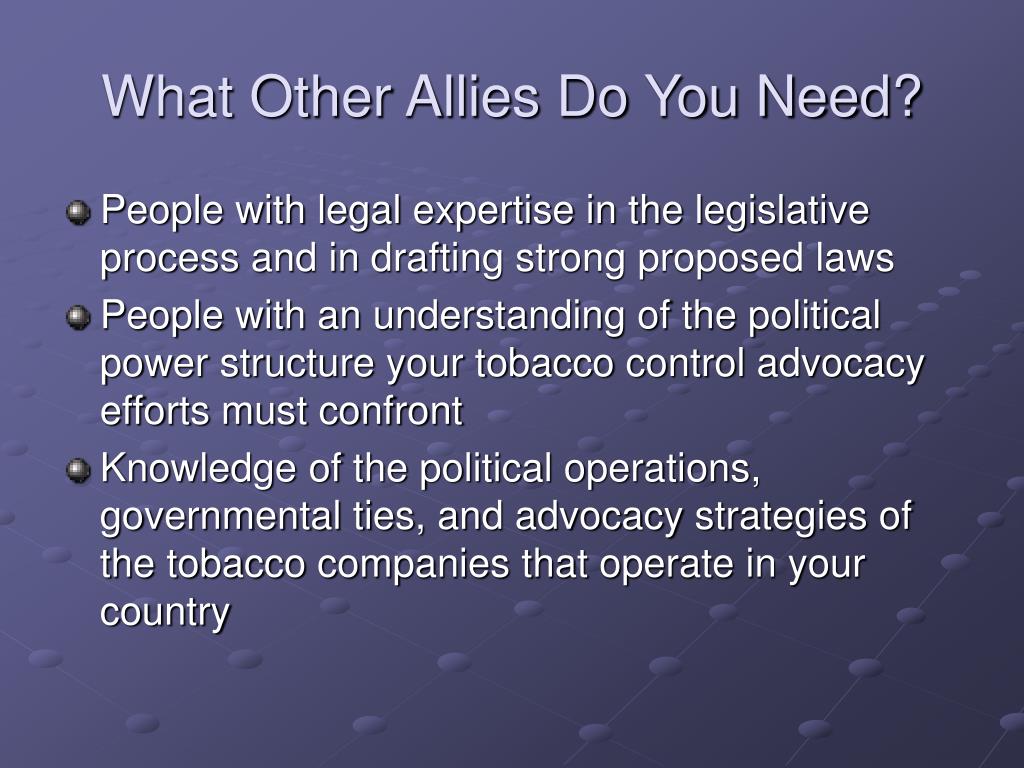 What Other Allies Do You Need?

People with legal expertise in the legislative process and in drafting strong proposed laws

People with an understanding of the political power structure your tobacco control advocacy efforts must confront

Knowledge of the political operations, governmental ties, and advocacy strategies of the tobacco companies that operate in your country